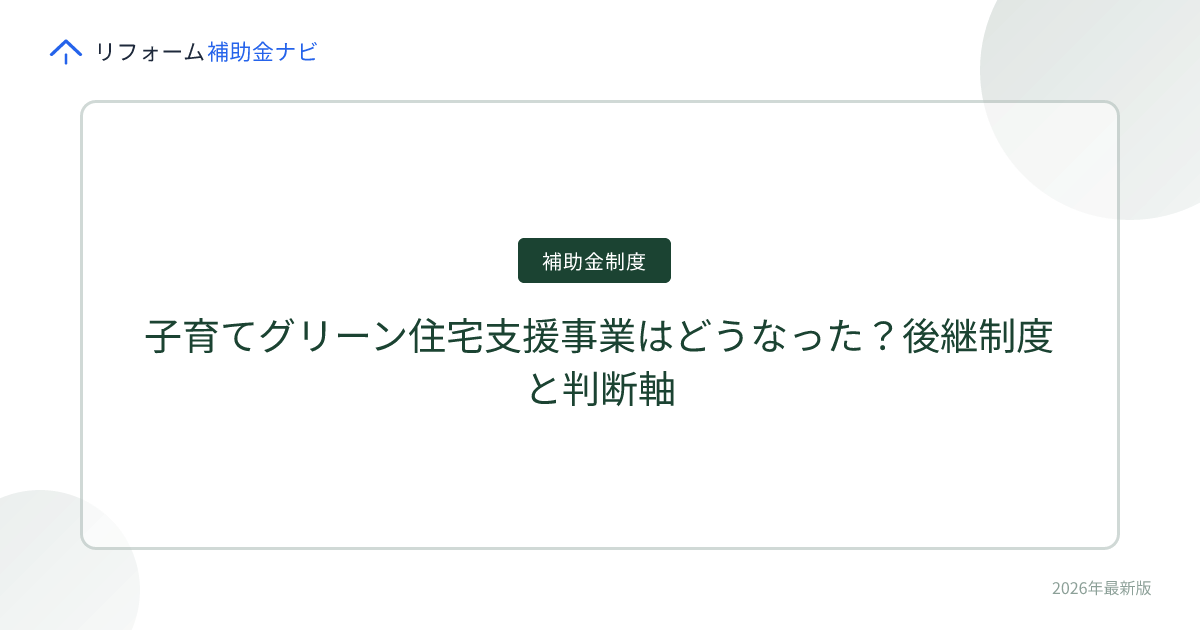 リフォーム補助金ナビ

補助金制度

子育てグリーン住宅支援事業はどうなった？後継制度と判断軸

2026年最新版